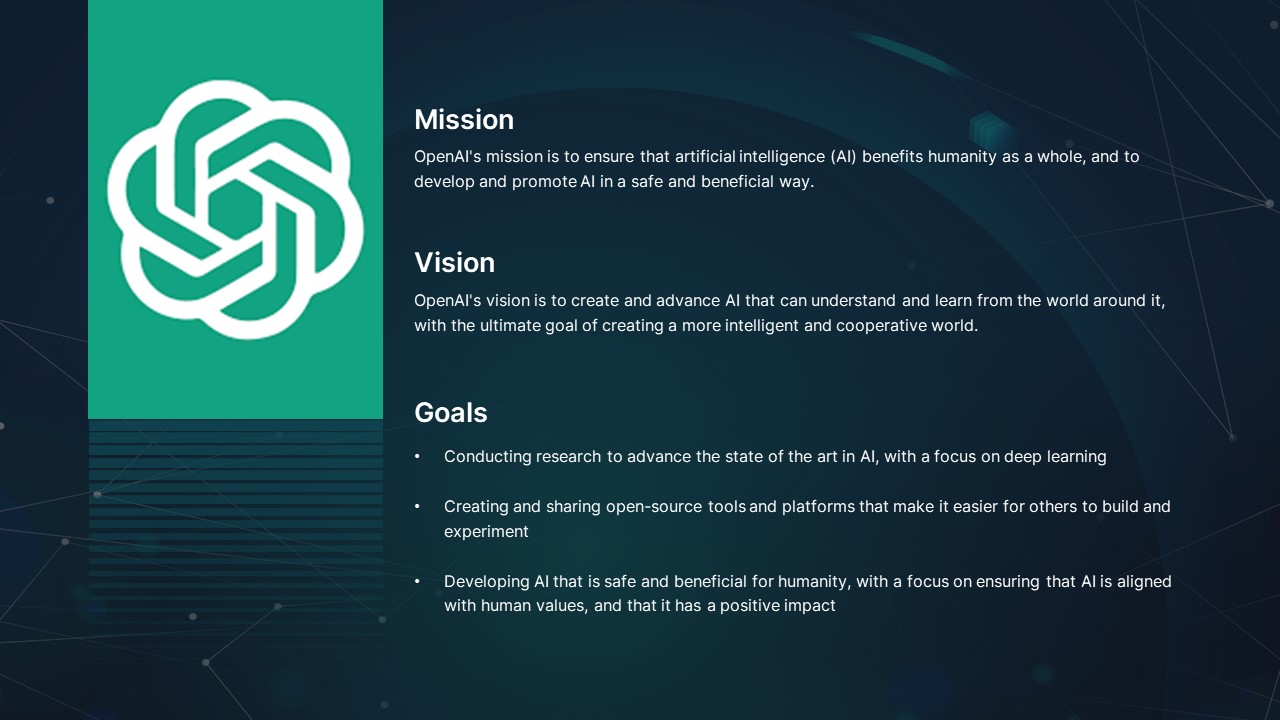 Mission
OpenAI's mission is to ensure that artificial intelligence (AI) benefits humanity as a whole, and to develop and promote AI in a safe and beneficial way.

Vision
OpenAI's vision is to create and advance AI that can understand and learn from the world around it, with the ultimate goal of creating a more intelligent and cooperative world.

Goals
• Conducting research to advance the state of the art in AI, with a focus on deep learning

• Creating and sharing open-source tools and platforms that make it easier for others to build and experiment

• Developing AI that is safe and beneficial for humanity, with a focus on ensuring that AI is aligned with human values, and that it has a positive impact